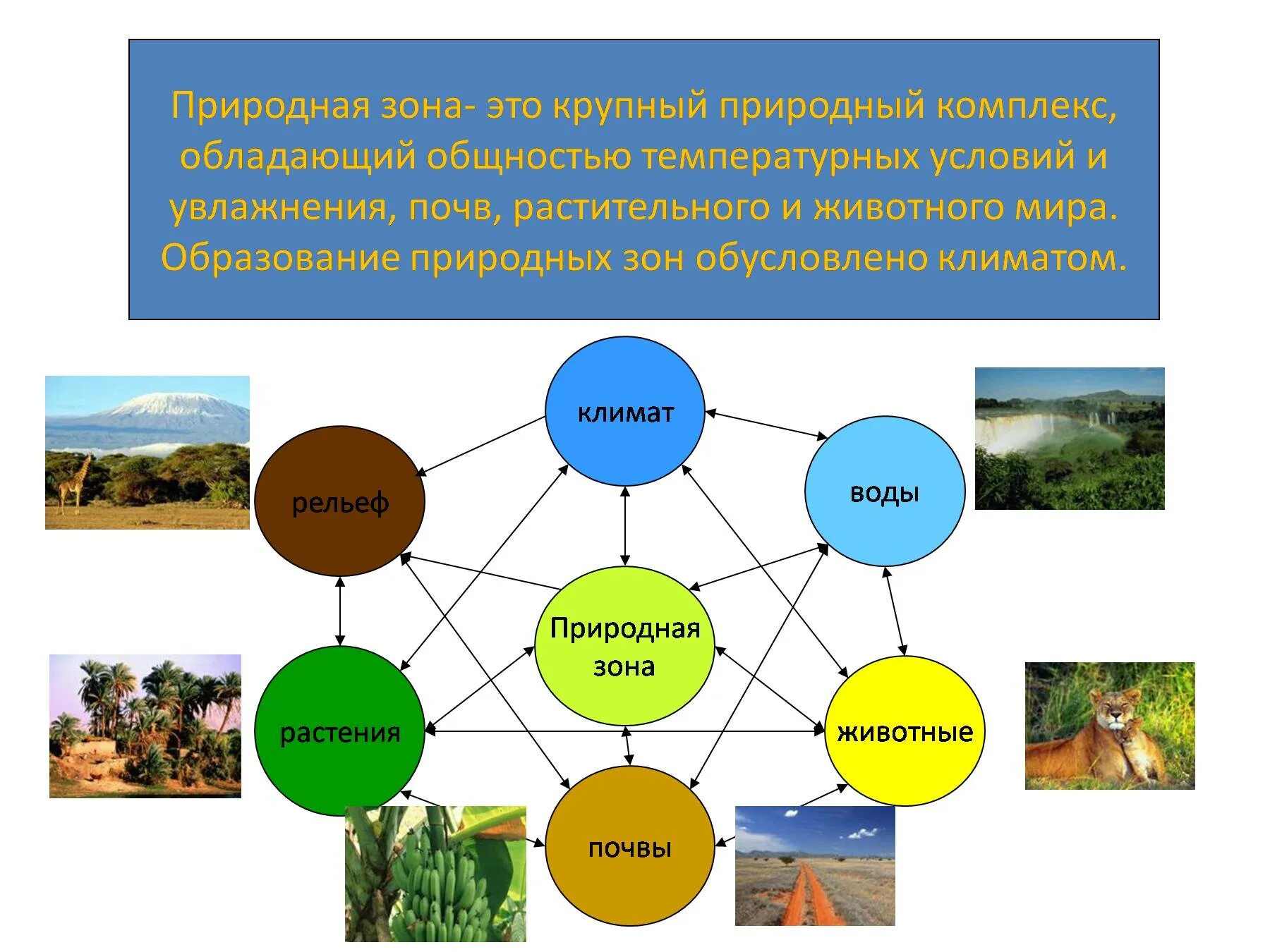 Природная зона- это крупный природный комплекс, обладающий общностью температурных условий и увлажнения, почв, растительного и животного мира. Образование природных зон обусловлено климатом.

климат

рельеф

воды

Природная зона

растения

животные

почвы